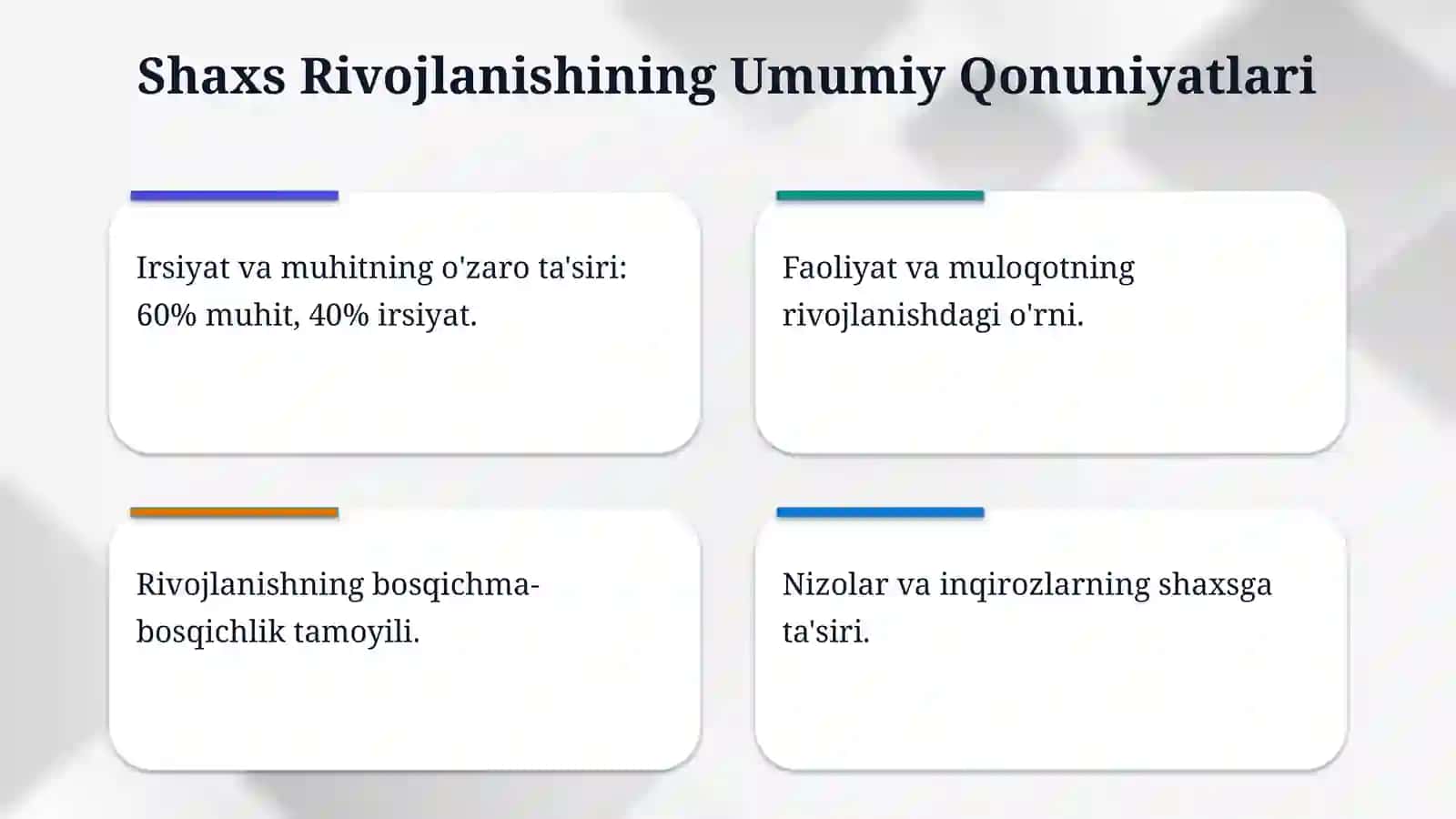 Shaxs Rivojlanishining Umumiy Qonuniyatlari

Irsiyat va muhitning o'zaro ta'siri: 60% muhit, 40% irsiyat.

Faoliyat va muloqotning rivojlanishdagi o'rni.

Rivojlanishning bosqichma-bosqichlik tamoyili.

Nizolar va inqirozlarning shaxsga ta'siri.